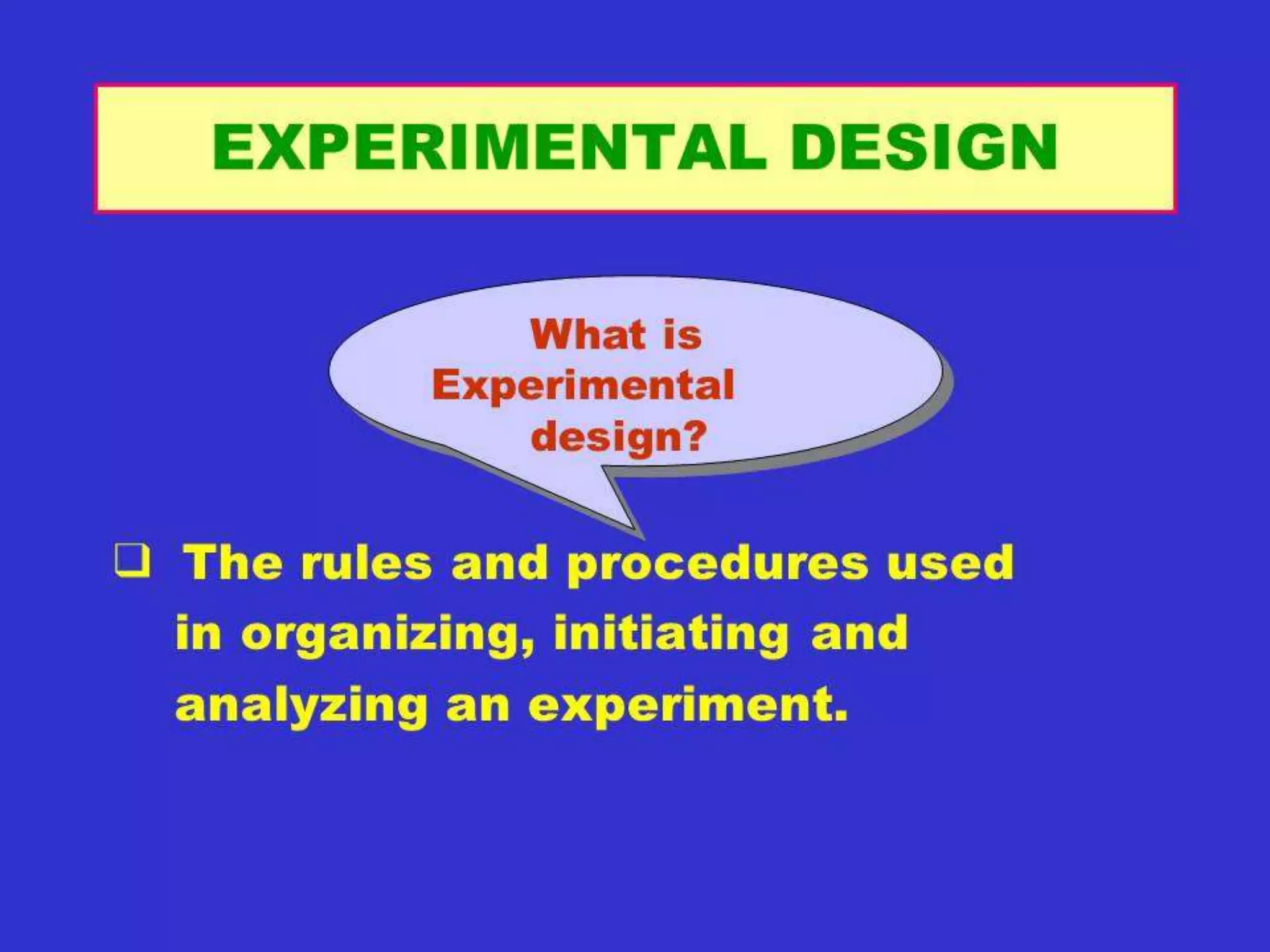 EXPERIMENTAL DESIGN

What is Experimental design?

❑ The rules and procedures used in organizing, initiating and analyzing an experiment.